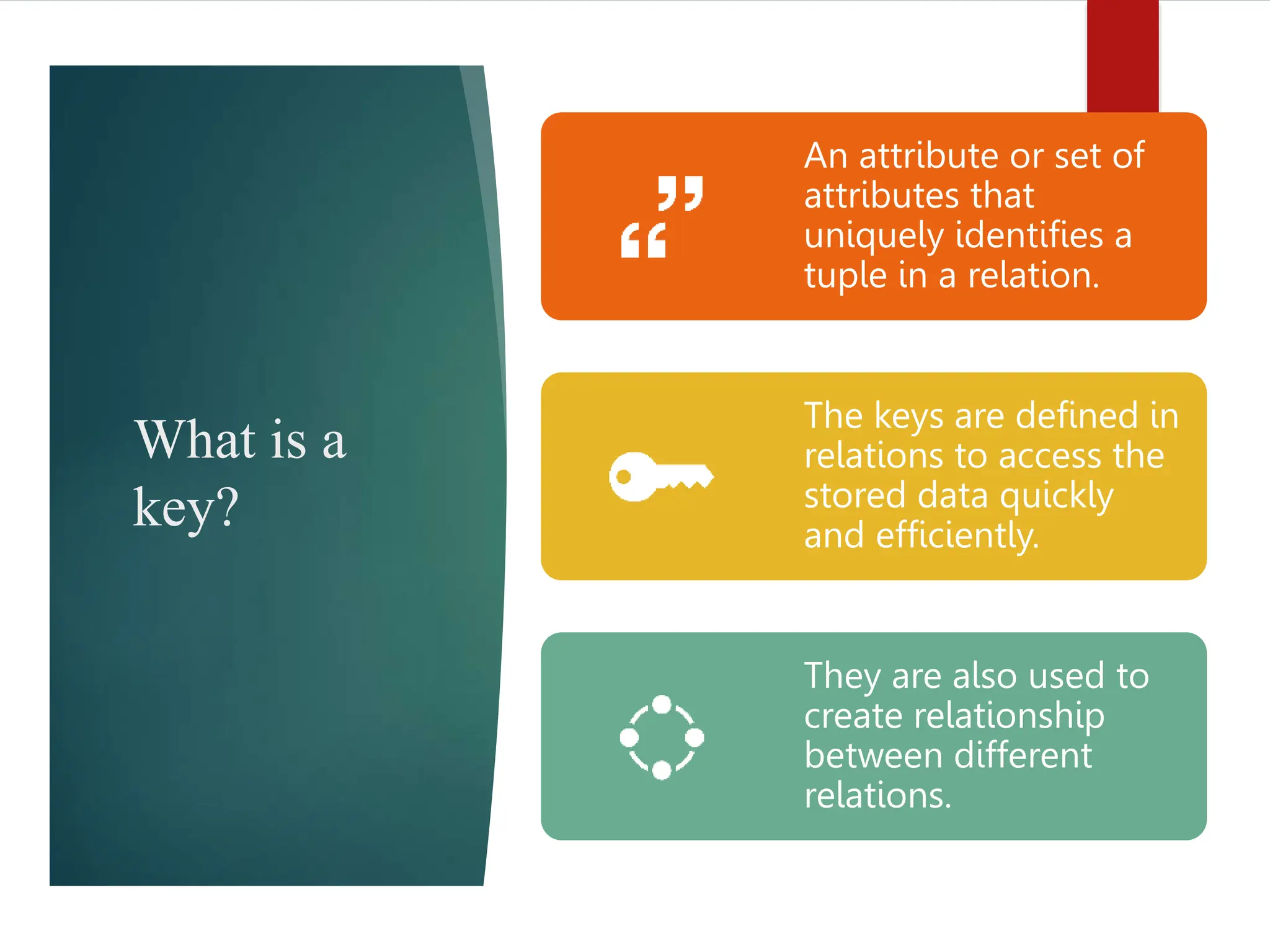 What is a key?

An attribute or set of attributes that uniquely identifies a tuple in a relation.

The keys are defined in relations to access the stored data quickly and efficiently.

They are also used to create relationship between different relations.